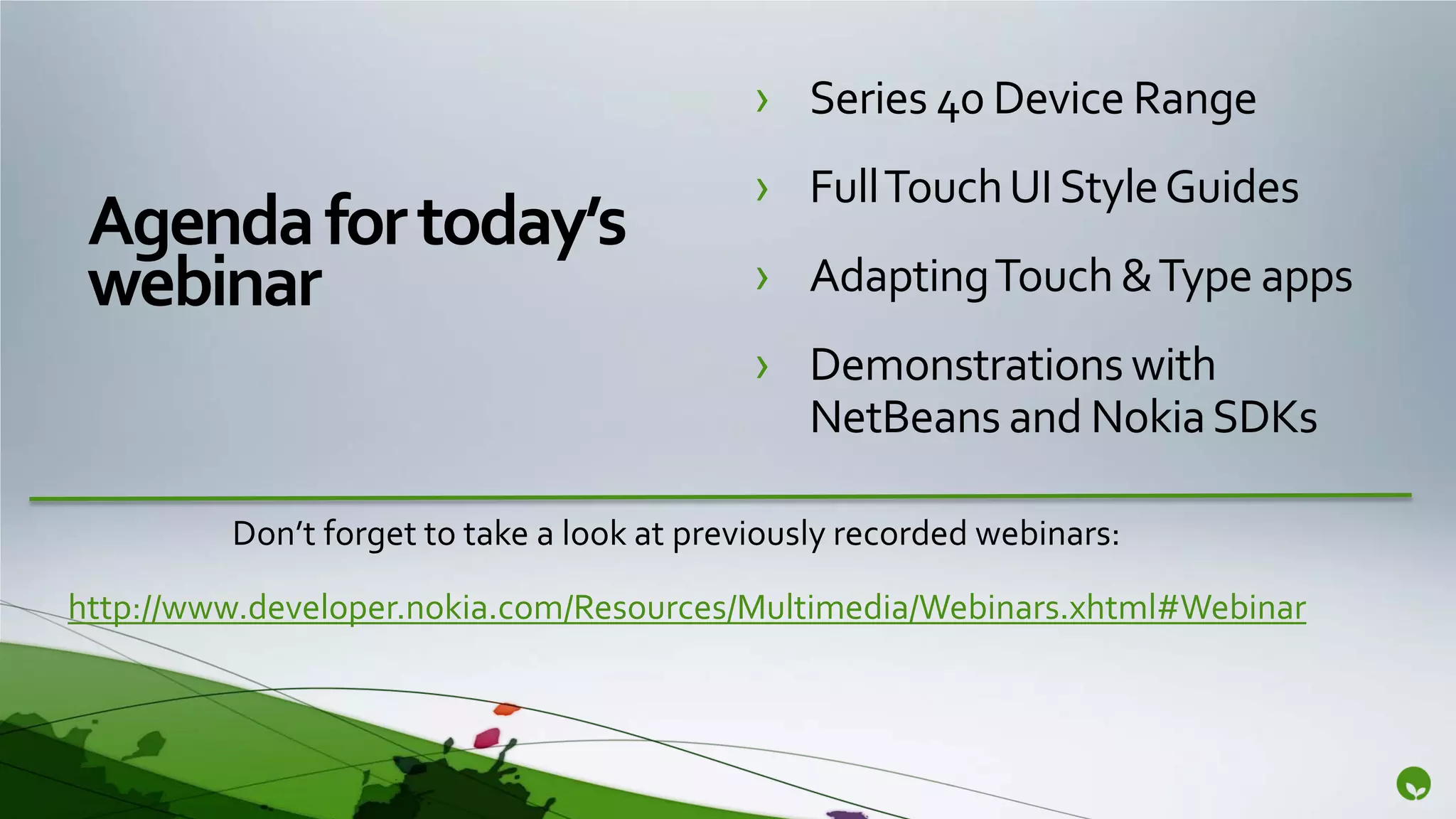 Agenda for today's webinar

› Series 40 Device Range

› Full Touch UI Style Guides

› Adapting Touch & Type apps

› Demonstrations with NetBeans and Nokia SDKs

Don't forget to take a look at previously recorded webinars:

http://www.developer.nokia.com/Resources/Multimedia/Webinars.xhtml#Webinar